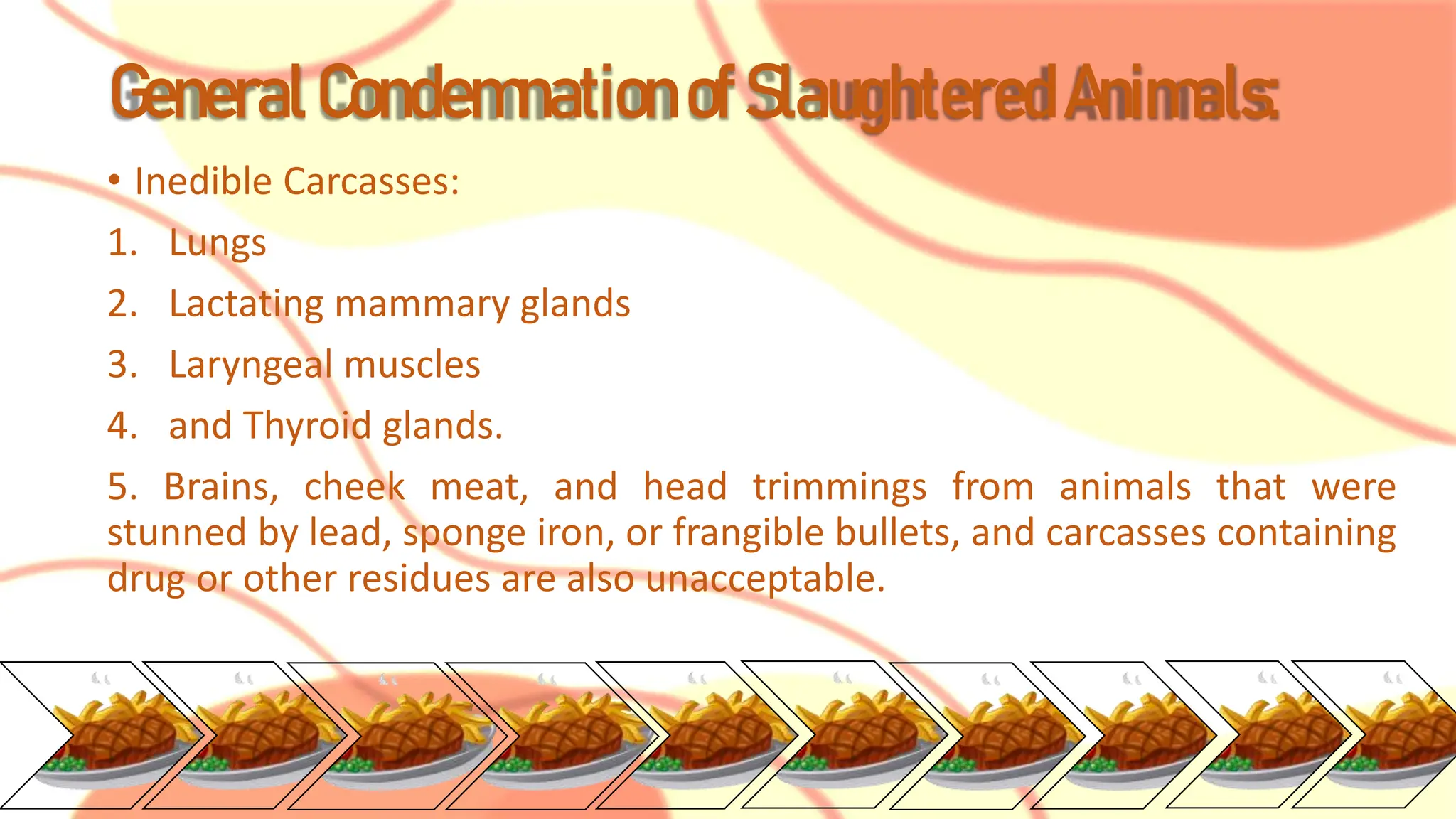 General Condemnation of Slaughtered Animals:

• Inedible Carcasses:

1. Lungs

2. Lactating mammary glands

3. Laryngeal muscles

4. and Thyroid glands.

5. Brains, cheek meat, and head trimmings from animals that were stunned by lead, sponge iron, or frangible bullets, and carcasses containing drug or other residues are also unacceptable.